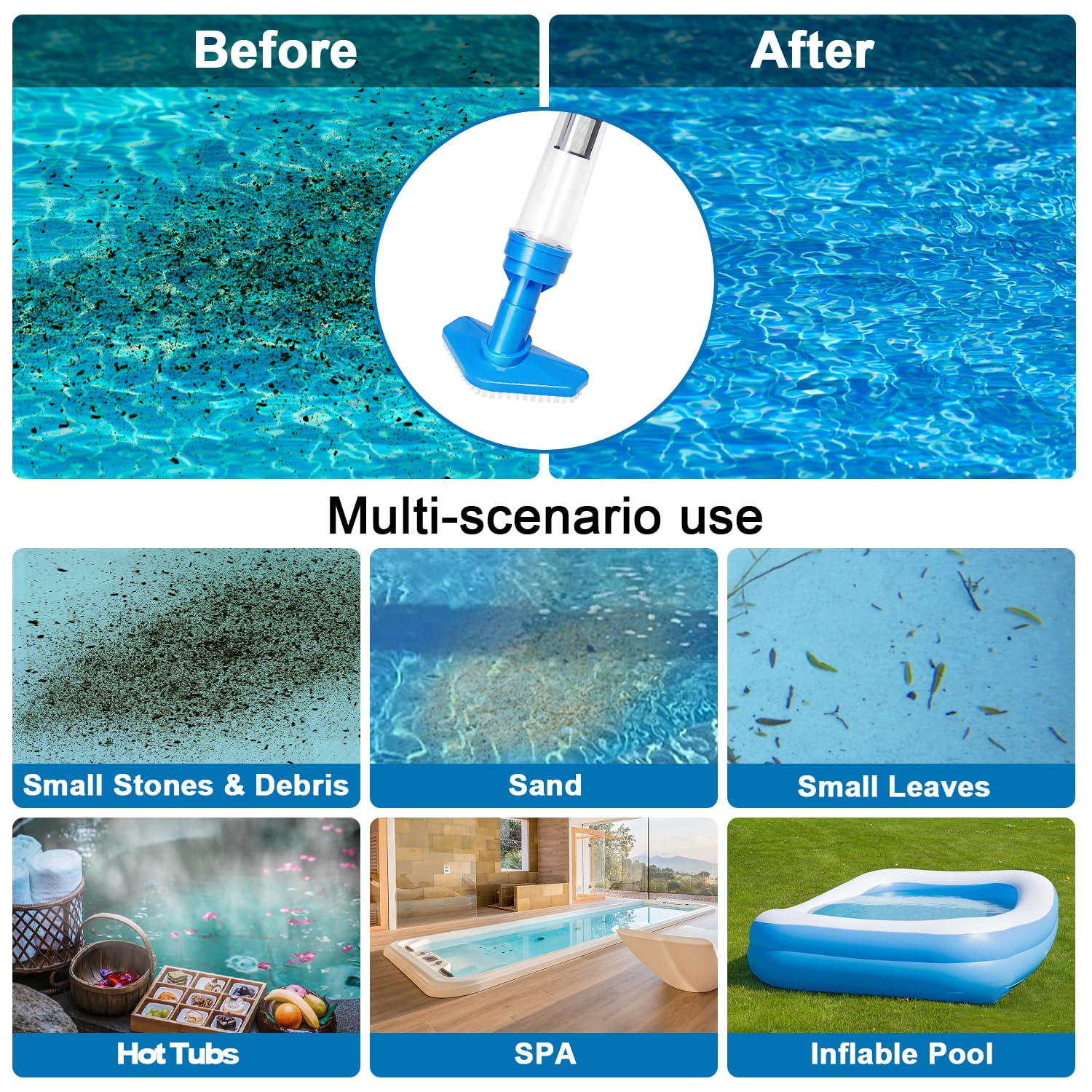 Before

After

Multi-scenario use

Small Stones & Debris

Sand

Small Leaves

Hot Tubs

SPA

Inflable Pool